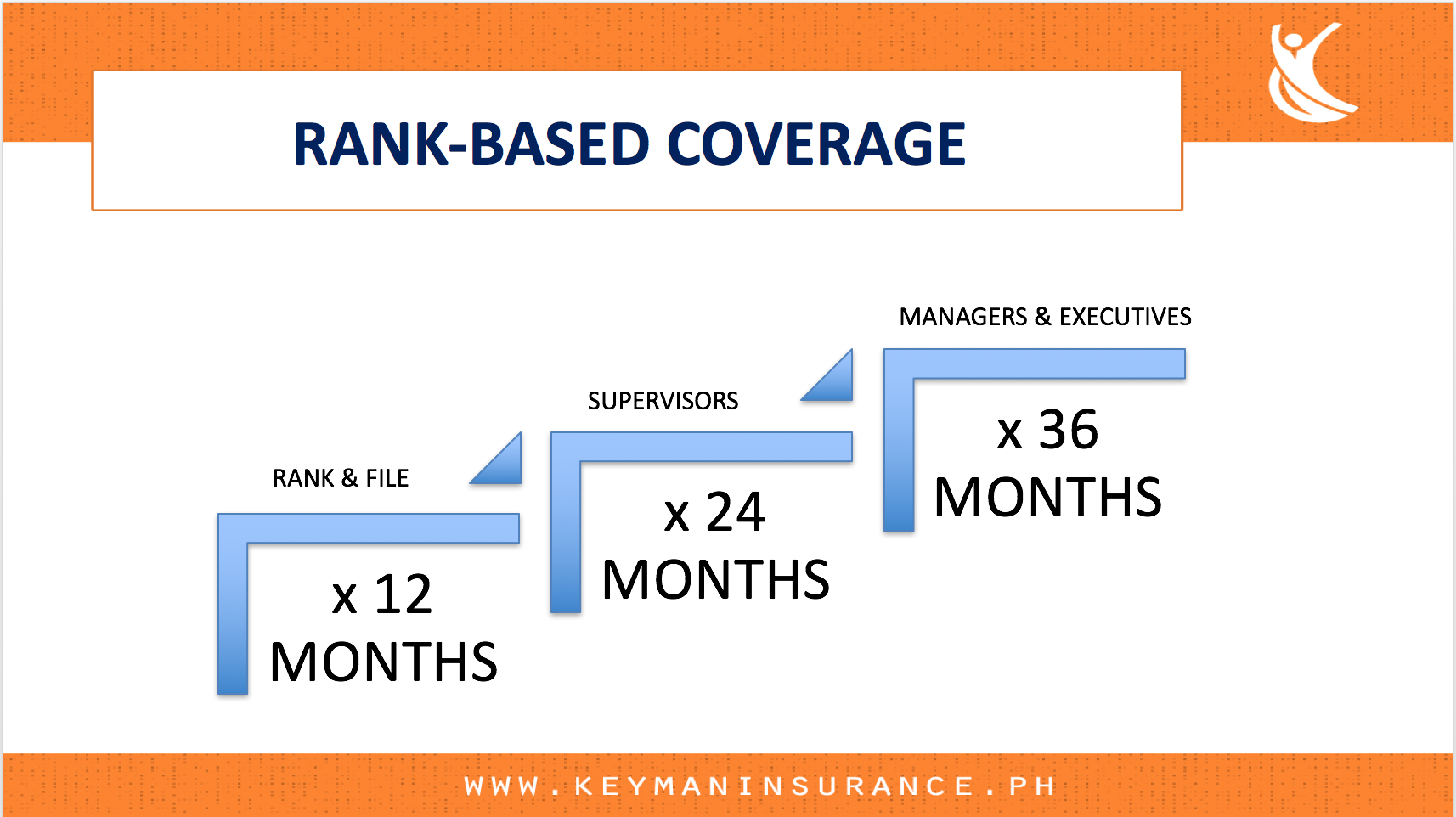 RANK-BASED COVERAGE

RANK & FILE

x 12 MONTHS

SUPERVISORS

x 24 MONTHS

MANAGERS & EXECUTIVES

x 36 MONTHS

WWW.KEYMANINSURANCE.PH